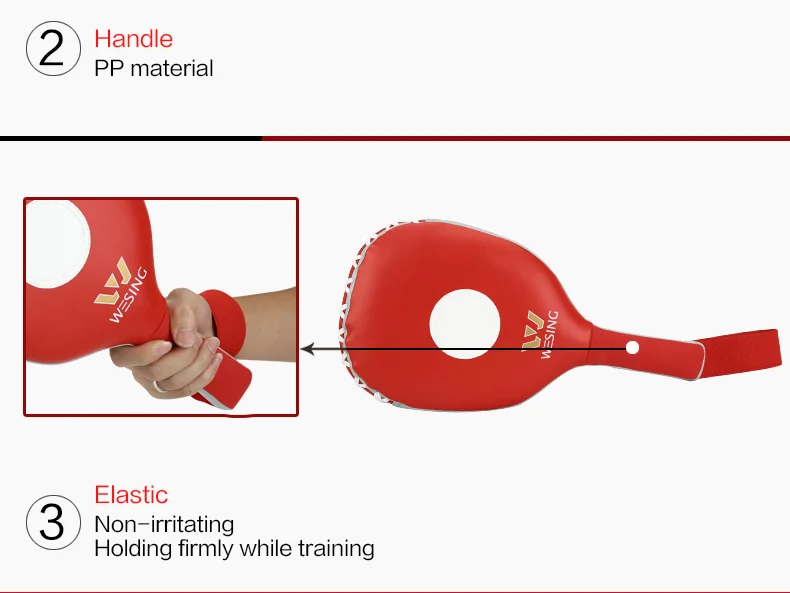 2 Handle
PP material

WESING

WESING

3 Elastic
Non-irritating
Holding firmly while training